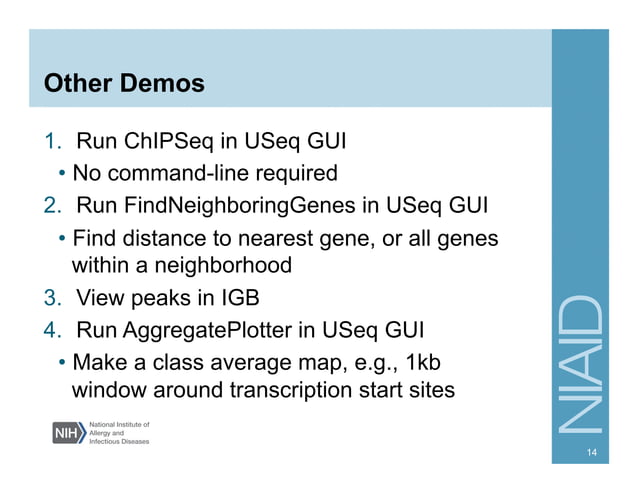 Other Demos

1. Run ChIPSeq in USeq GUI
• No command-line required
2. Run FindNeighboringGenes in USeq GUI
• Find distance to nearest gene, or all genes within a neighborhood
3. View peaks in IGB
4. Run AggregatePlotter in USeq GUI
• Make a class average map, e.g., 1kb window around transcription start sites

NIH National Institute of Allergy and Infectious Diseases

NIAID

14